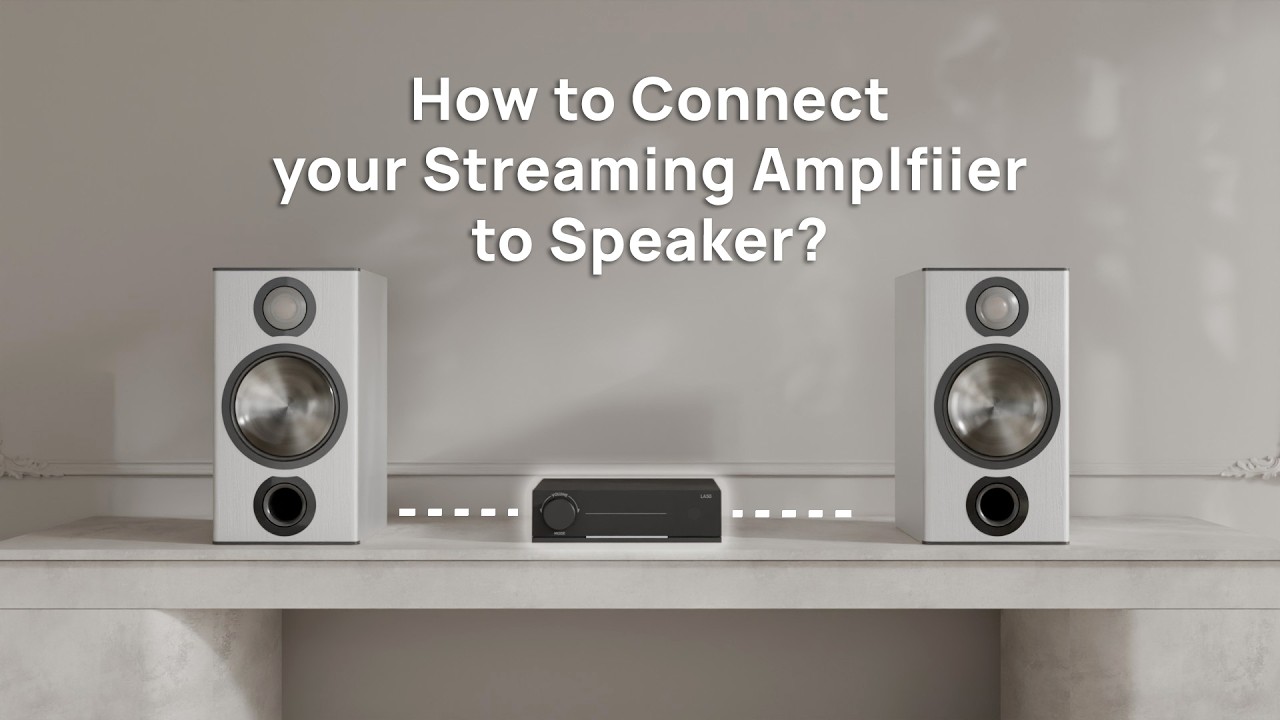 How to Connect your Streaming Amplfiier to Speaker?